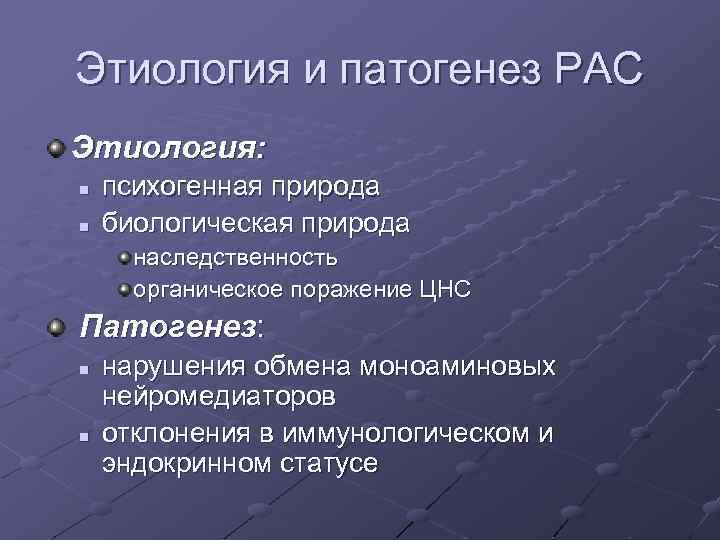 Этиология и патогенез РАС

Этиология:

психогенная природа

биологическая природа

наследственность

органическое поражение ЦНС

Патогенез:

нарушения обмена моноаминовых нейромедиаторов

отклонения в иммунологическом и эндокринном статусе